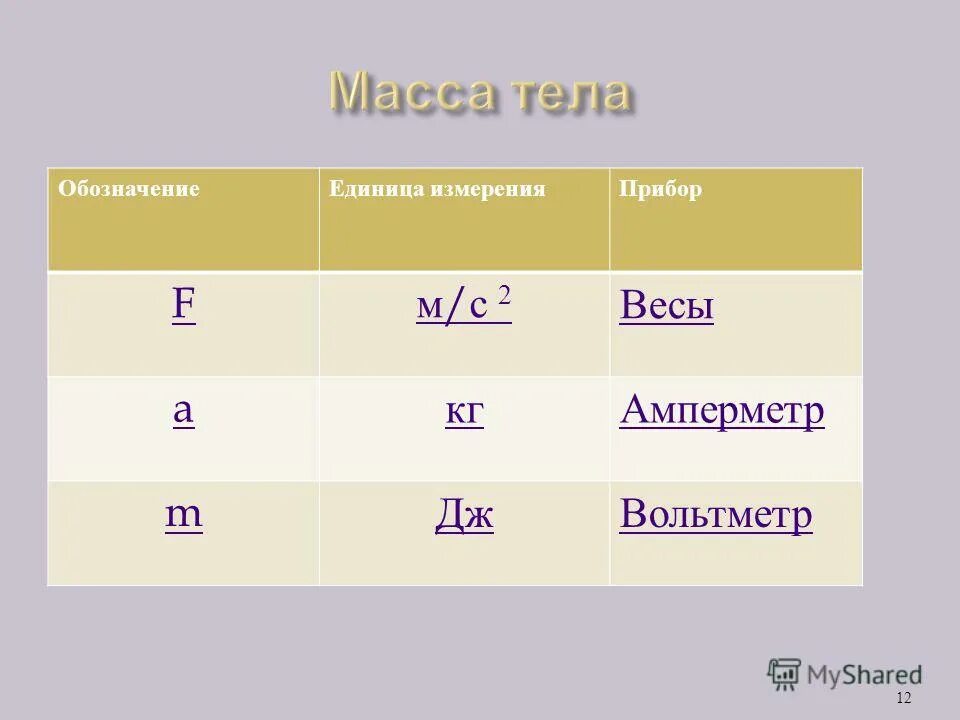 Масса тела

| Обозначение | Единица измерения | Прибор |
|---|---|---|
| F | м/с $^2$ | Весы |
| a | кг | Амперметр |
| m | Дж | Вольтметр |

MyShared

12